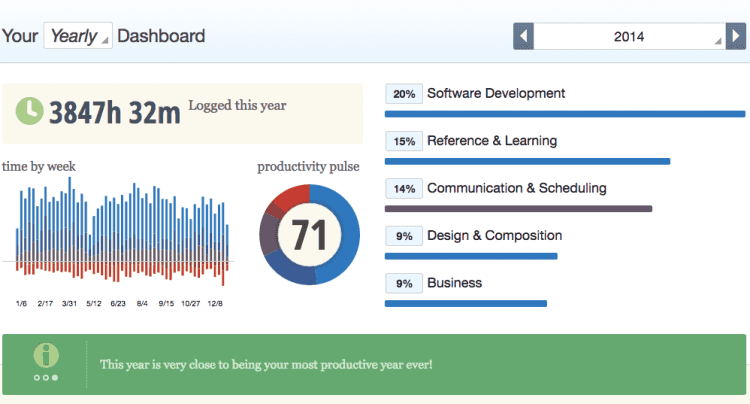 Your Yearly Dashboard

2014

3847h 32m Logged this year

time by week

1/6 2/17 3/31 5/12 6/23 8/4 9/15 10/27 12/8

productivity pulse

71

20% Software Development

15% Reference & Learning

14% Communication & Scheduling

9% Design & Composition

9% Business

This year is very close to being your most productive year ever!